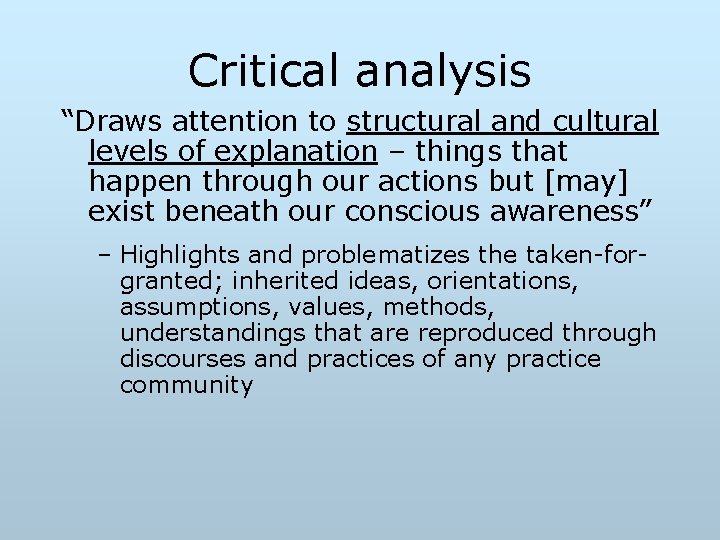 Critical analysis

“Draws attention to structural and cultural levels of explanation – things that happen through our actions but [may] exist beneath our conscious awareness”

– Highlights and problematizes the taken-for-granted; inherited ideas, orientations, assumptions, values, methods, understandings that are reproduced through discourses and practices of any practice community